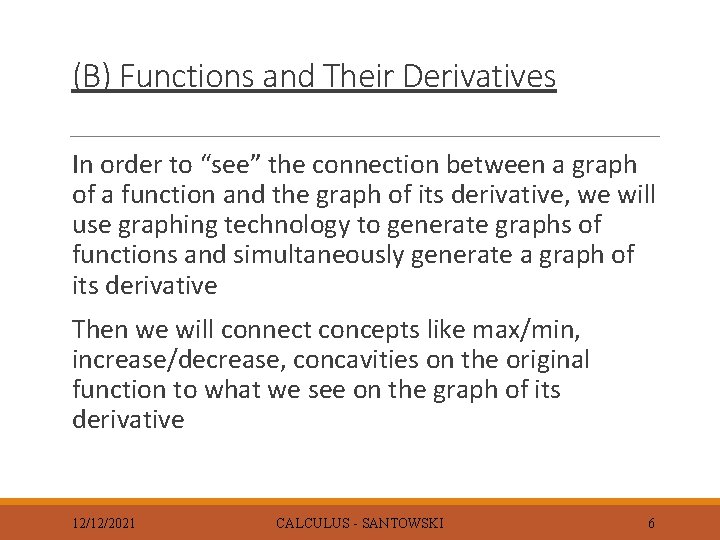 (B) Functions and Their Derivatives

In order to “see” the connection between a graph of a function and the graph of its derivative, we will use graphing technology to generate graphs of functions and simultaneously generate a graph of its derivative

Then we will connect concepts like max/min, increase/decrease, concavities on the original function to what we see on the graph of its derivative

12/12/2021 CALCULUS - SANTOWSKI 6